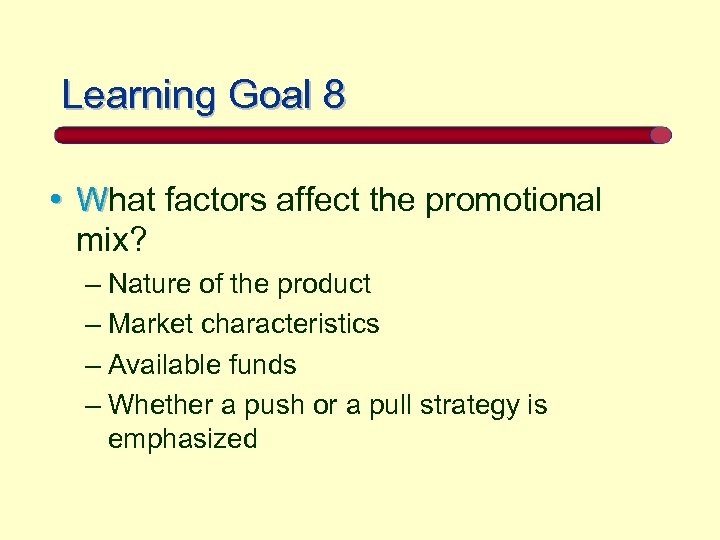 Learning Goal 8

• What factors affect the promotional mix?
– Nature of the product
– Market characteristics
– Available funds
– Whether a push or a pull strategy is emphasized